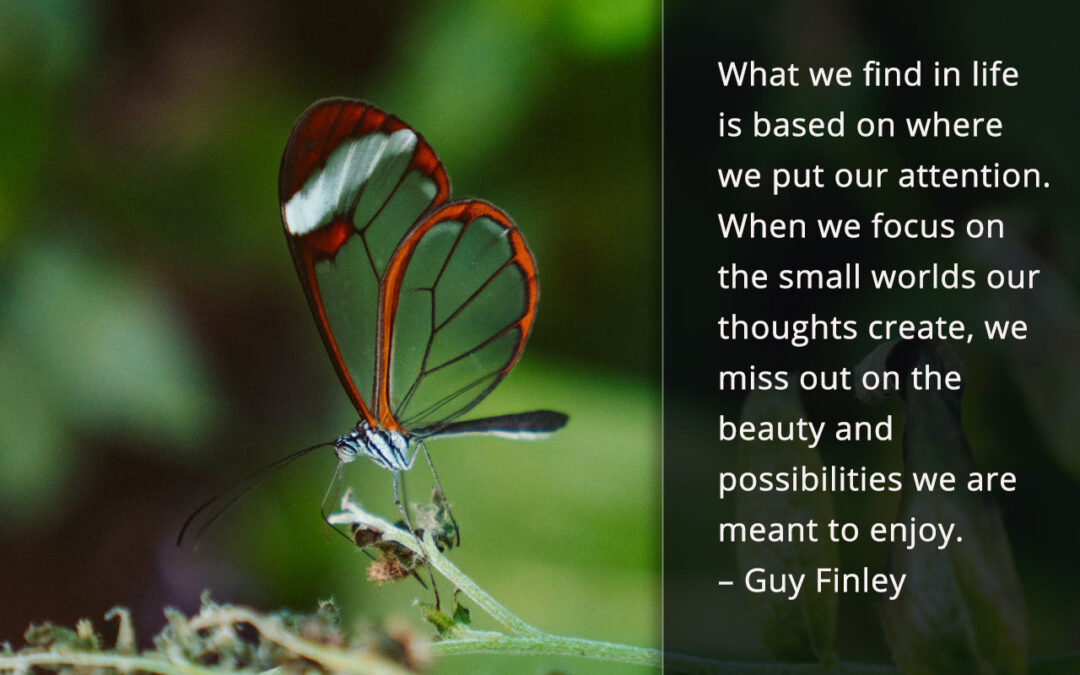 What we find in life is based on where we put our attention. When we focus on the small worlds our thoughts create, we miss out on the beauty and possibilities we are meant to enjoy.
– Guy Finley